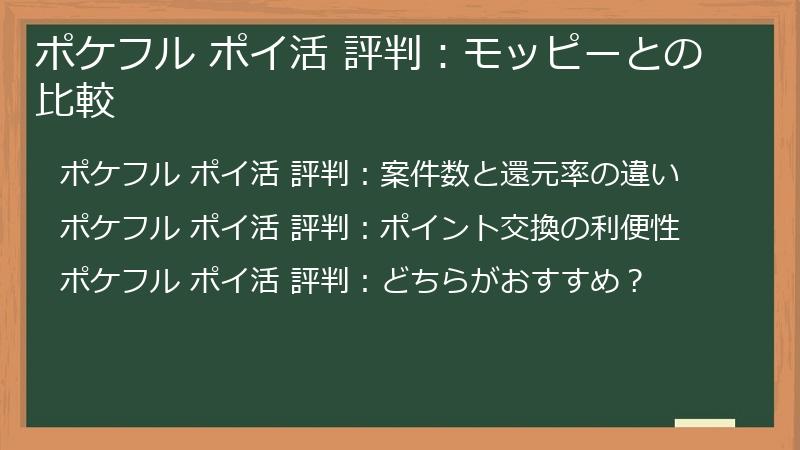 ポケフル ポイ活 評判：モッピーとの比較

ポケフル ポイ活 評判：案件数と還元率の違い

ポケフル ポイ活 評判：ポイント交換の利便性

ポケフル ポイ活 評判：どちらがおすすめ？